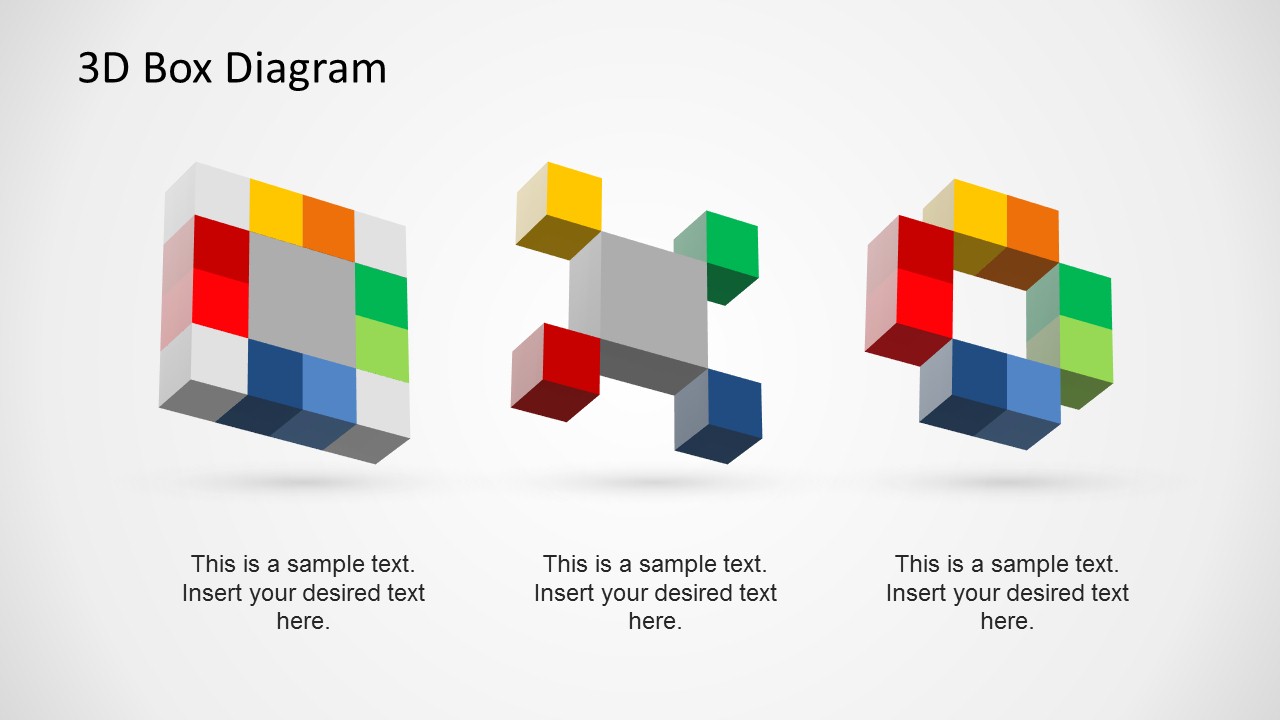 3D Box Diagram

This is a sample text. Insert your desired text here.

This is a sample text. Insert your desired text here.

This is a sample text. Insert your desired text here.